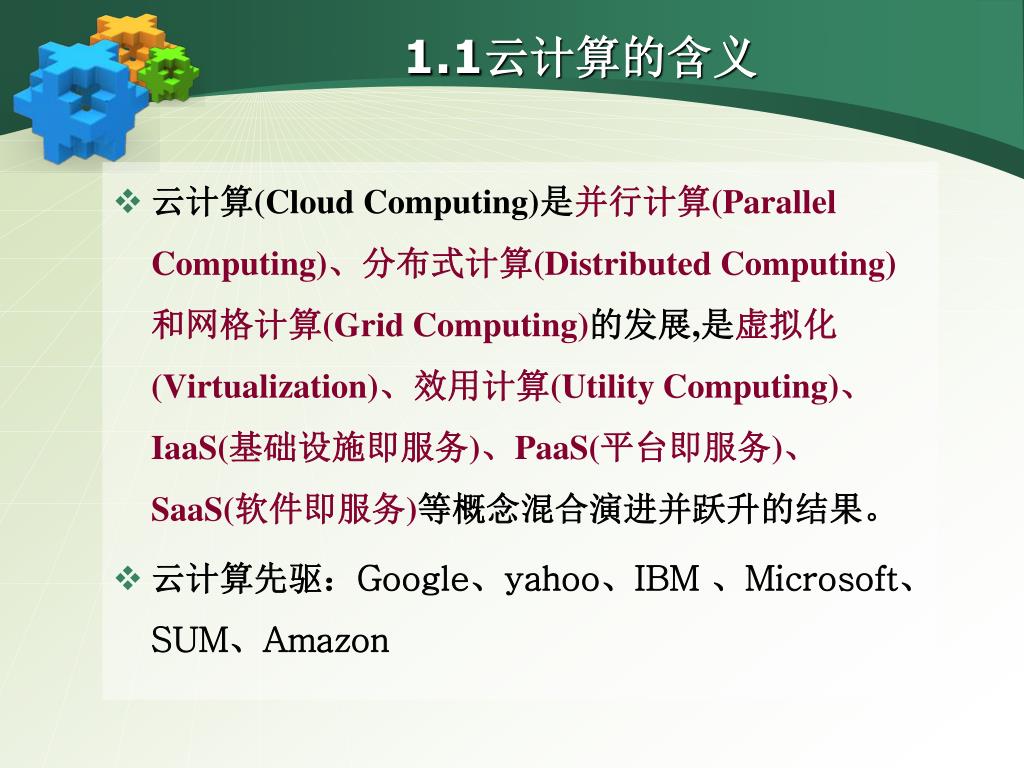 1.1云计算的含义

❖ 云计算(Cloud Computing)是并行计算(Parallel Computing)、分布式计算(Distributed Computing)和网格计算(Grid Computing)的发展,是虚拟化(Virtualization)、效用计算(Utility Computing)、IaaS(基础设施即服务)、PaaS(平台即服务)、SaaS(软件即服务)等概念混合演进并跃升的结果。

❖ 云计算先驱:Google、yahoo、IBM 、Microsoft、SUM、Amazon